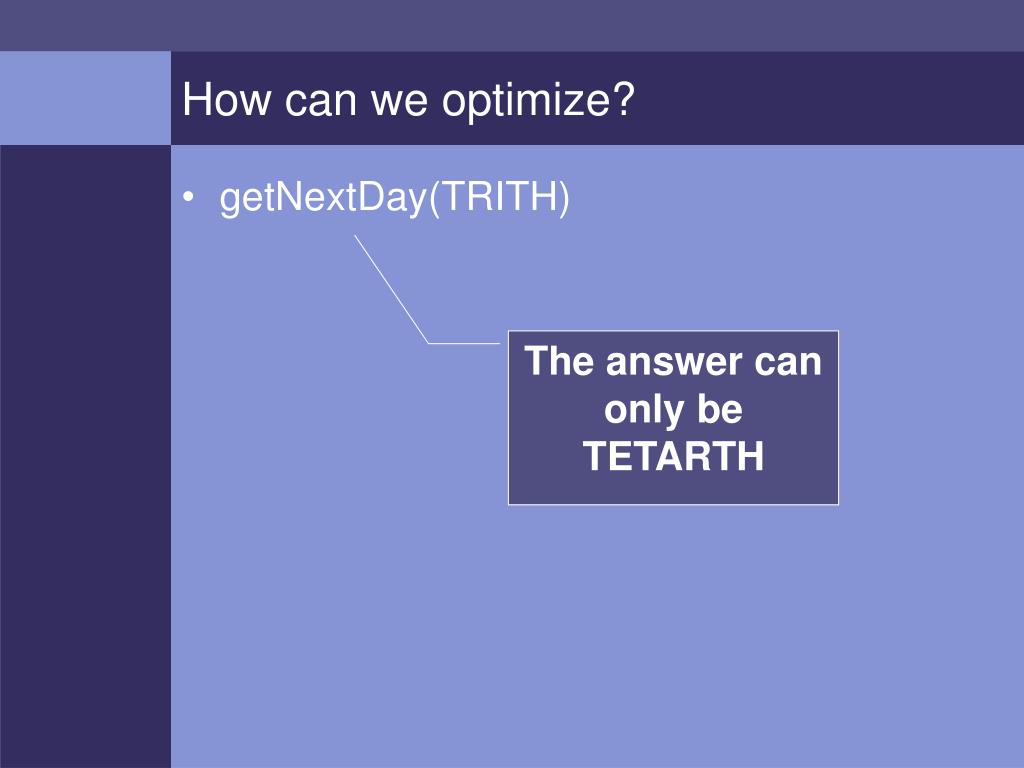 How can we optimize?

• getNextDay(TRITH)

The answer can only be TETARTH